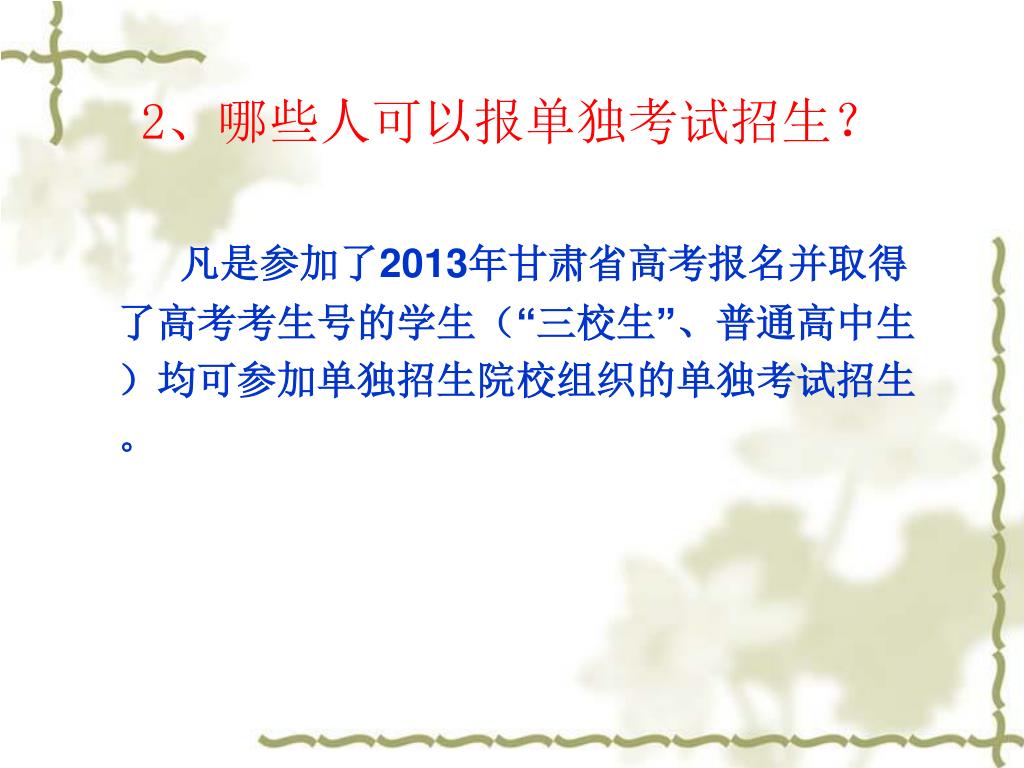 2、哪些人可以报单独考试招生？

凡是参加了2013年甘肃省高考报名并取得了高考考生号的学生（“三校生”、普通高中生）均可参加单独招生院校组织的单独考试招生。